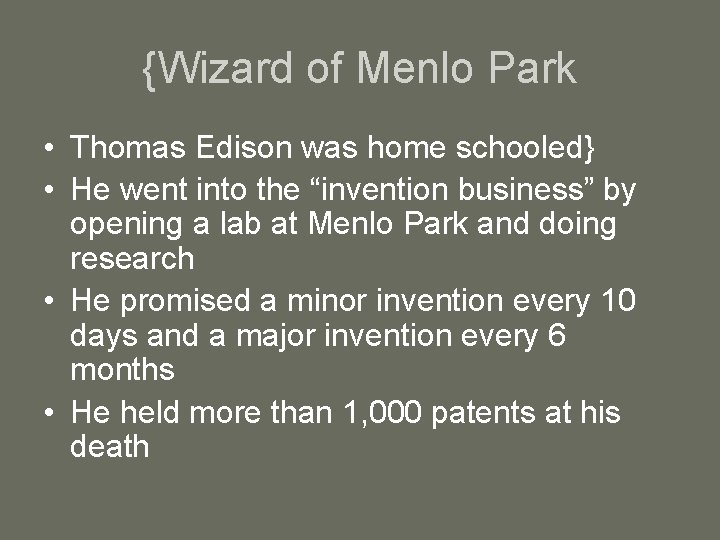 {Wizard of Menlo Park

• Thomas Edison was home schooled}
• He went into the “invention business” by opening a lab at Menlo Park and doing research
• He promised a minor invention every 10 days and a major invention every 6 months
• He held more than 1,000 patents at his death